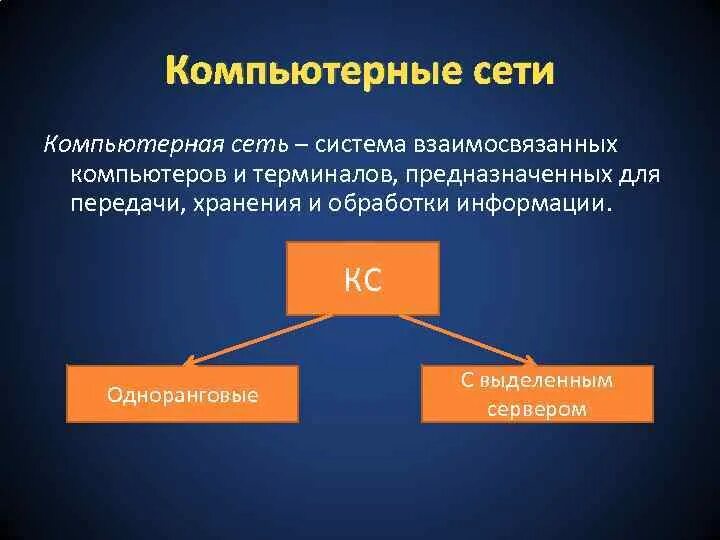 Компьютерные сети

Компьютерная сеть – система взаимосвязанных компьютеров и терминалов, предназначенных для передачи, хранения и обработки информации.

КС

Одноранговые

С выделенным сервером